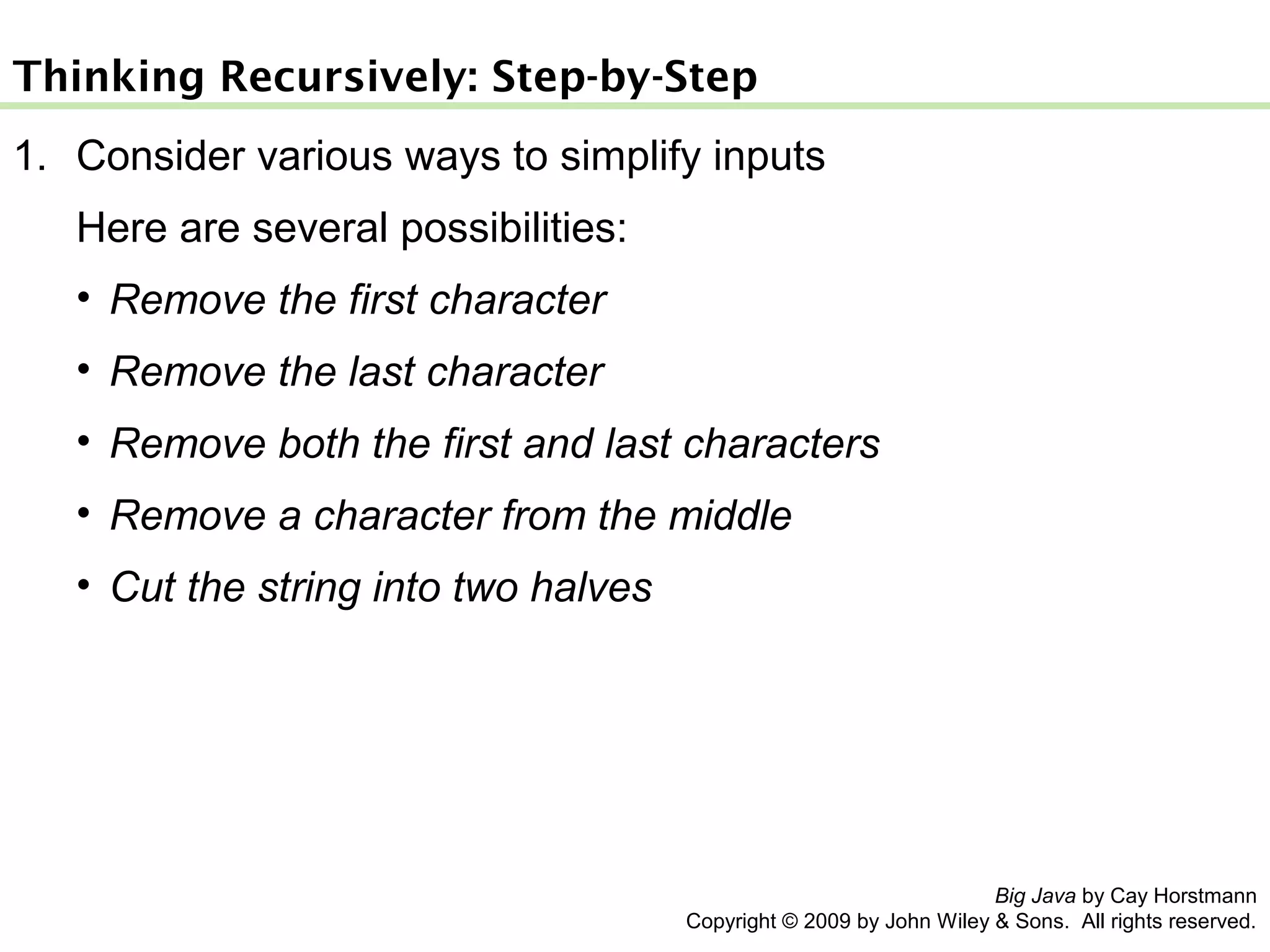 Thinking Recursively: Step-by-Step

1. Consider various ways to simplify inputs

Here are several possibilities:

• Remove the first character

• Remove the last character

• Remove both the first and last characters

• Remove a character from the middle

• Cut the string into two halves

Big Java by Cay Horstmann
Copyright © 2009 by John Wiley & Sons. All rights reserved.